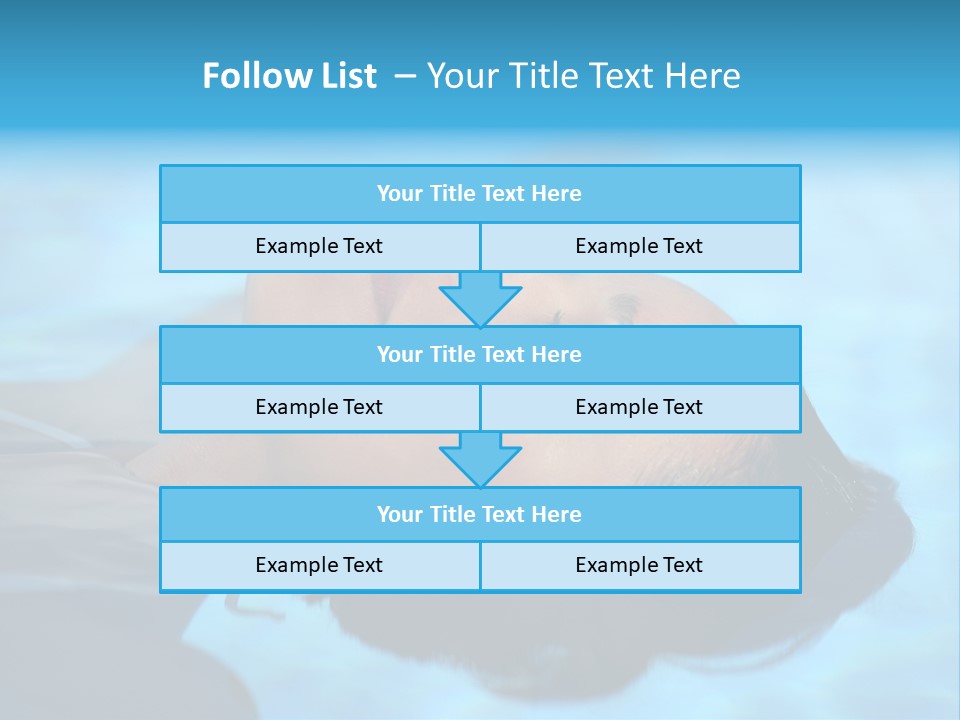 Follow List – Your Title Text Here

Your Title Text Here

Example Text

Example Text

Your Title Text Here

Example Text

Example Text

Your Title Text Here

Example Text

Example Text